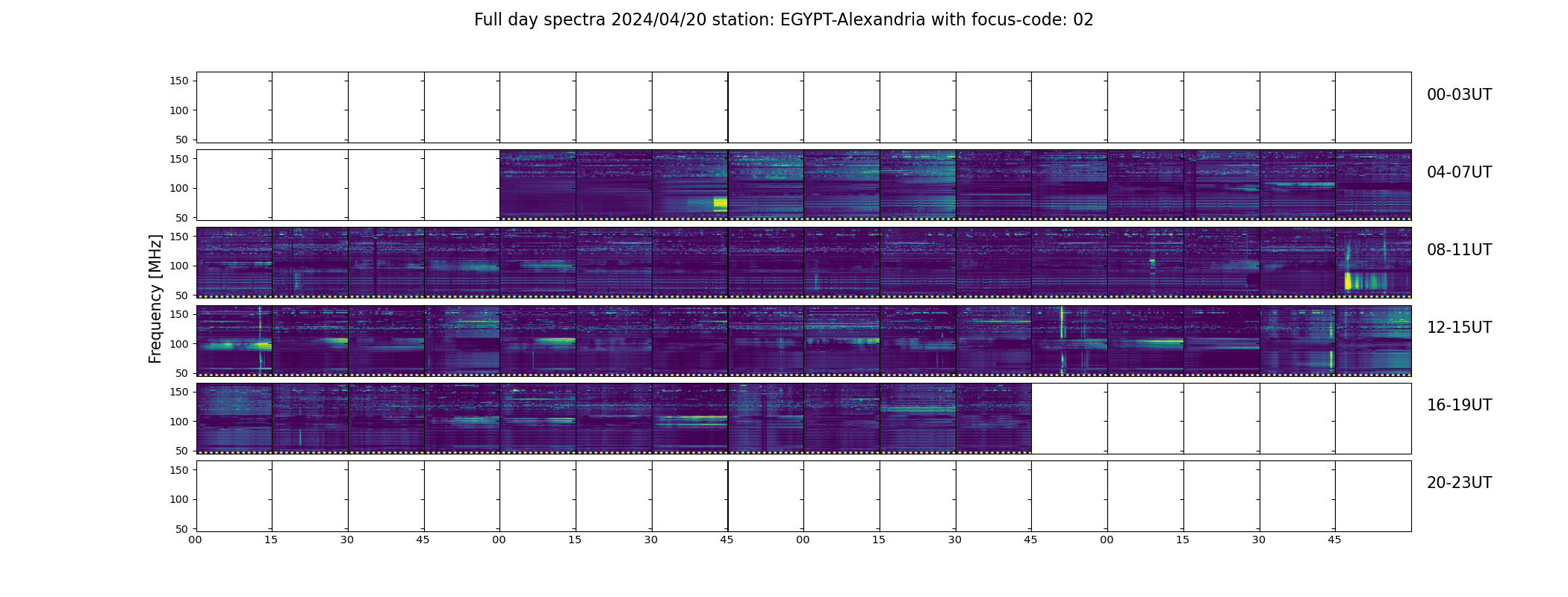 Full day spectra 2024/04/20 station: EGYPT-Alexandria with focus-code: 02

Frequency [MHz]

150
100
50
00-03UT

150
100
50
04-07UT

150
100
50
08-11UT

150
100
50
12-15UT

150
100
50
16-19UT

150
100
50
20-23UT

00 15 30 45 00 15 30 45 00 15 30 45 00 15 30 45